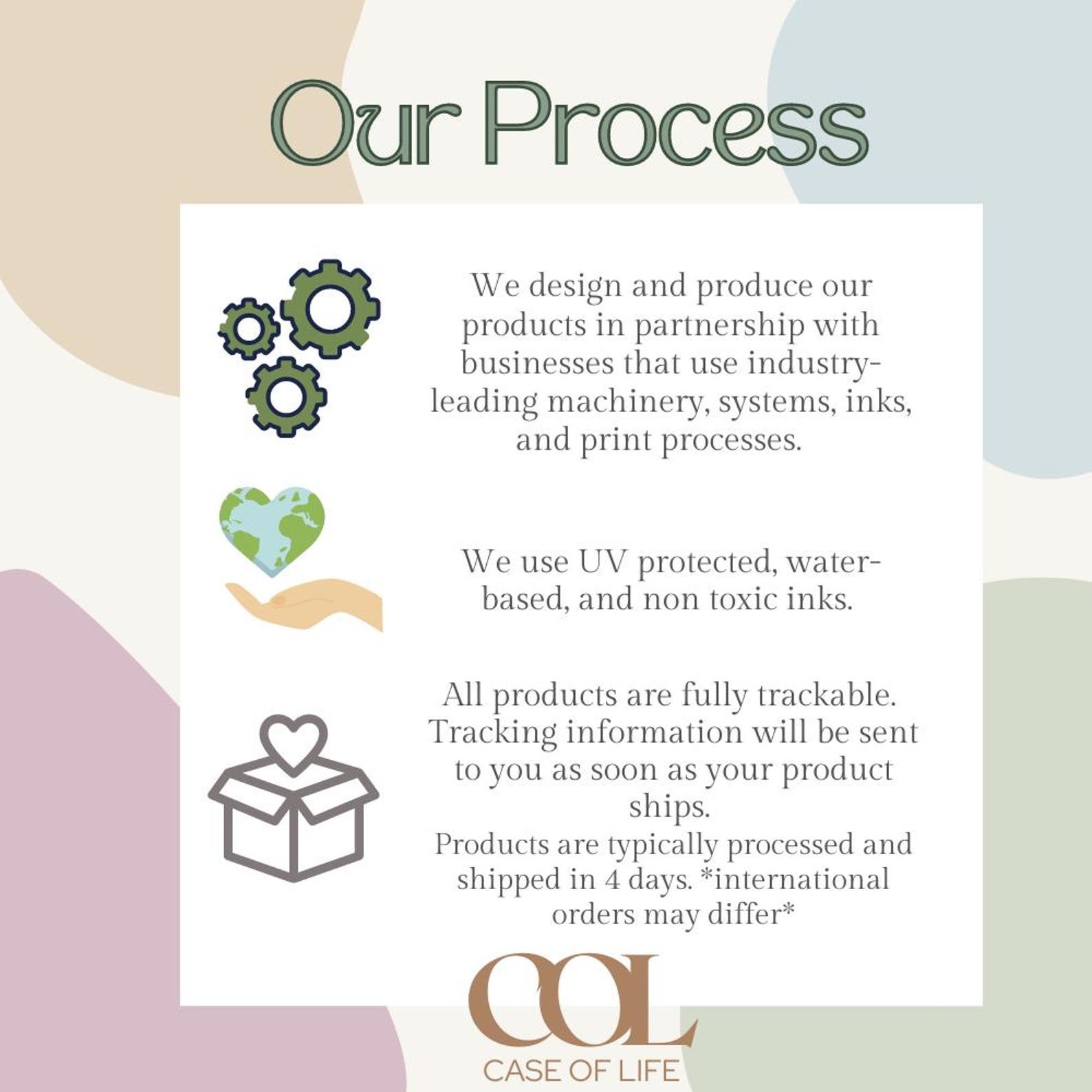 Our Process

We design and produce our products in partnership with businesses that use industry-leading machinery, systems, inks, and print processes.

We use UV protected, water-based, and non toxic inks.

All products are fully trackable. Tracking information will be sent to you as soon as your product ships.
Products are typically processed and shipped in 4 days. *international orders may differ*

COL
CASE OF LIFE